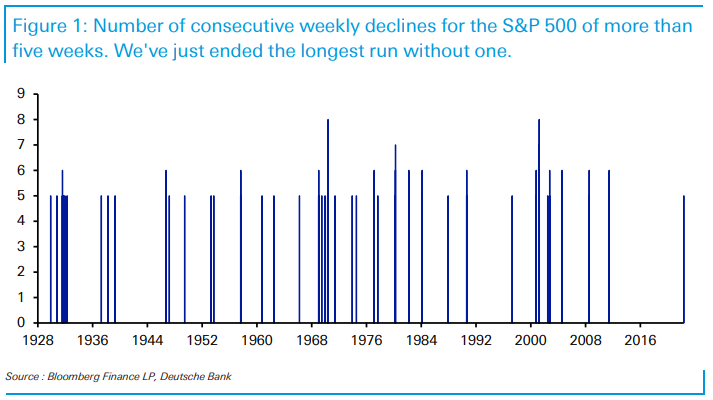 Figure 1: Number of consecutive weekly declines for the S&P 500 of more than five weeks. We've just ended the longest run without one.

9
8
7
6
5
4
3
2
1
0

1928 1936 1944 1952 1960 1968 1976 1984 1992 2000 2008 2016

Source : Bloomberg Finance LP, Deutsche Bank